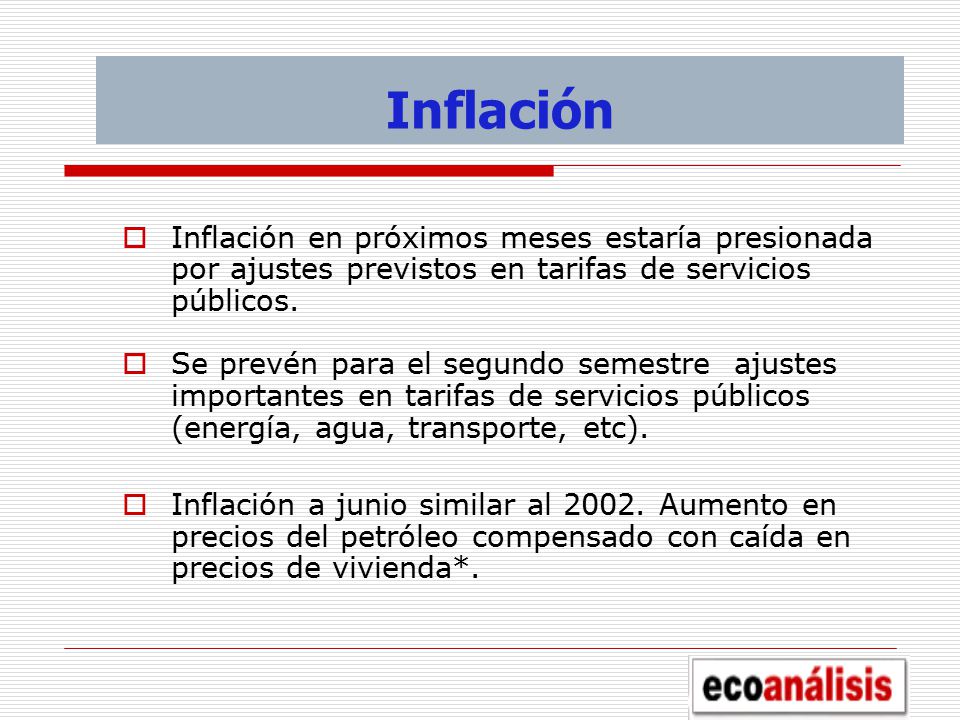 Inflación

Inflación en próximos meses estaría presionada por ajustes previstos en tarifas de servicios públicos.

Se prevén para el segundo semestre ajustes importantes en tarifas de servicios públicos (energía, agua, transporte, etc).

Inflación a junio similar al 2002. Aumento en precios del petróleo compensado con caída en precios de vivienda*.

ecoanálisis